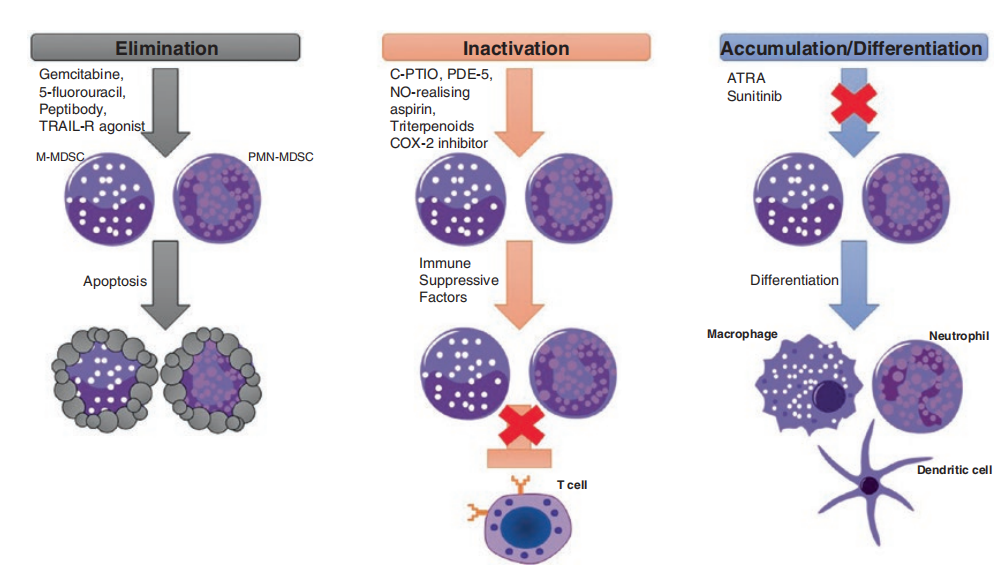 Elimination

Gemcitabine, 5-fluorouracil, Peptibody, TRAIL-R agonist

M-MDSC

PMN-MDSC

Apoptosis

Inactivation

C-PTIO, PDE-5, NO-realising aspirin, Triterpenoids COX-2 inhibitor

Immune Suppressive Factors

T cell

Accumulation/Differentiation

ATRA Sunitinib

Differentiation

Macrophage

Neutrophil

Dendritic cell